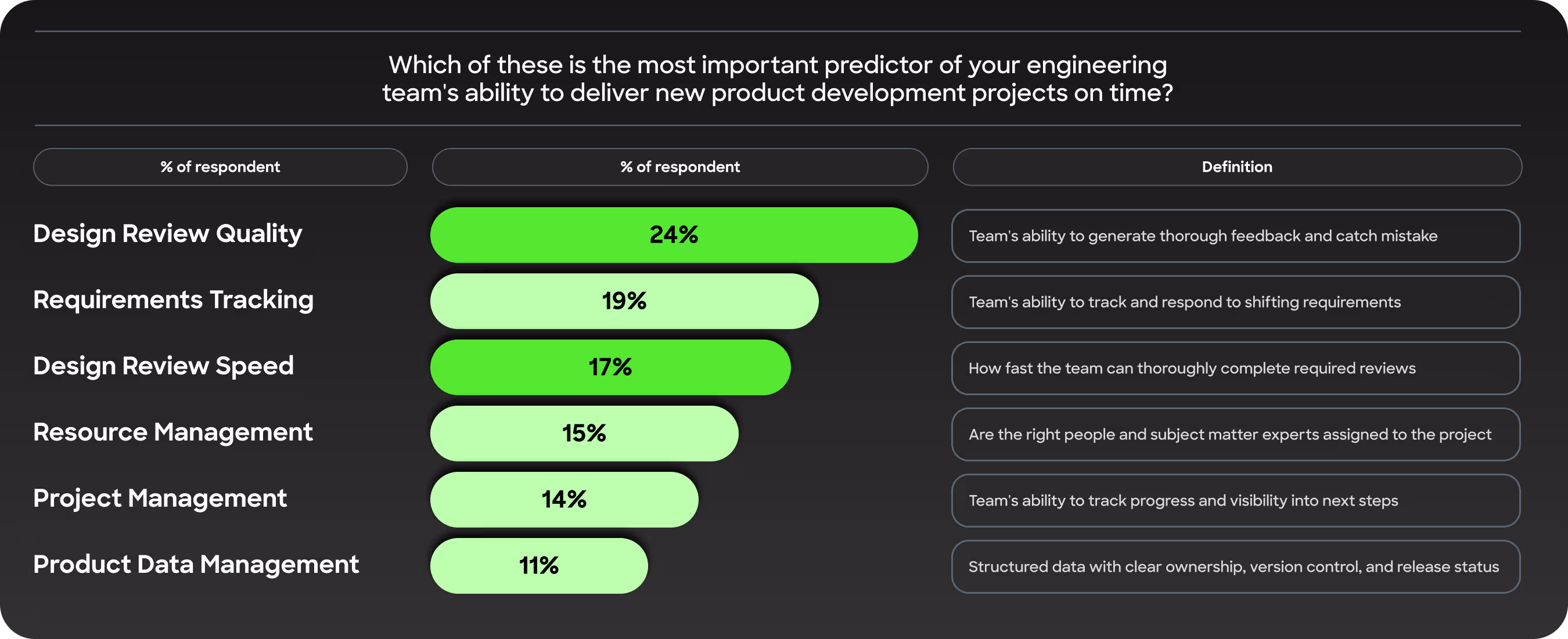 Which of these is the most important predictor of your engineering team's ability to deliver new product development projects on time?

| % of respondent | % of respondent | Definition |
|---|---|---|
| Design Review Quality | 24% | Team's ability to generate thorough feedback and catch mistake |
| Requirements Tracking | 19% | Team's ability to track and respond to shifting requirements |
| Design Review Speed | 17% | How fast the team can thoroughly complete required reviews |
| Resource Management | 15% | Are the right people and subject matter experts assigned to the project |
| Project Management | 14% | Team's ability to track progress and visibility into next steps |
| Product Data Management | 11% | Structured data with clear ownership, version control, and release status |